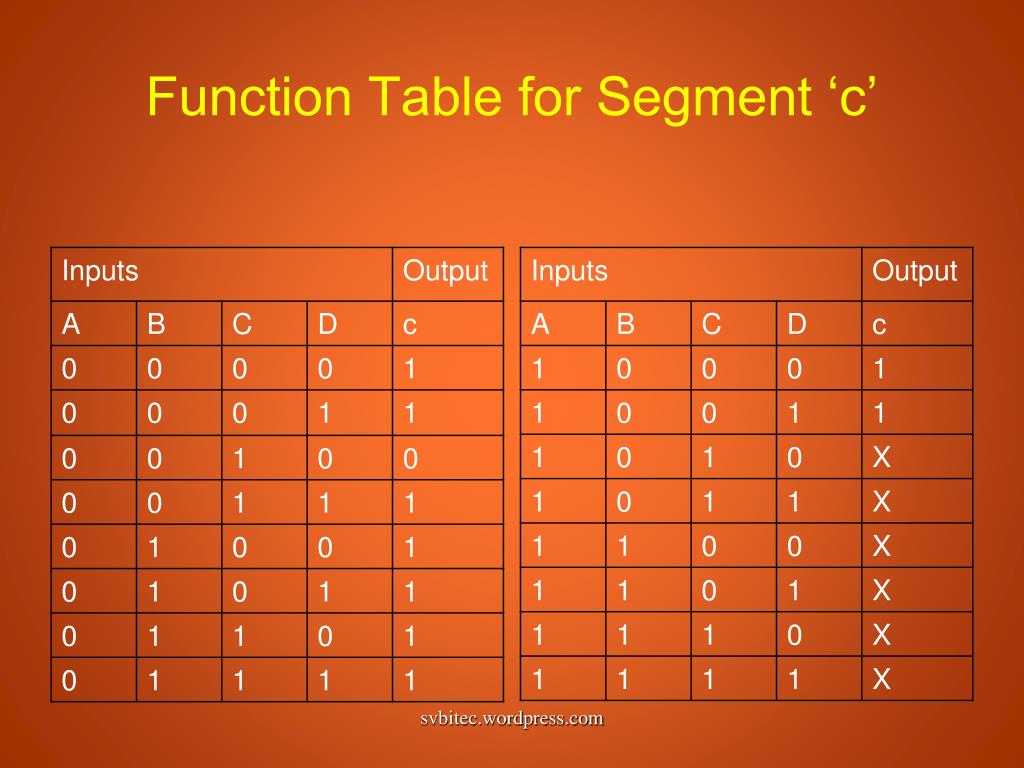 Function Table for Segment ‘c’

| Inputs | | | | Output |
|---|---|---|---|---|
| A | B | C | D | c |
| 0 | 0 | 0 | 0 | 1 |
| 0 | 0 | 0 | 1 | 1 |
| 0 | 0 | 1 | 0 | 0 |
| 0 | 0 | 1 | 1 | 1 |
| 0 | 1 | 0 | 0 | 1 |
| 0 | 1 | 0 | 1 | 1 |
| 0 | 1 | 1 | 0 | 1 |
| 0 | 1 | 1 | 1 | 1 |

| Inputs | | | | Output |
|---|---|---|---|---|
| A | B | C | D | c |
| 1 | 0 | 0 | 0 | 1 |
| 1 | 0 | 0 | 1 | 1 |
| 1 | 0 | 1 | 0 | X |
| 1 | 0 | 1 | 1 | X |
| 1 | 1 | 0 | 0 | X |
| 1 | 1 | 0 | 1 | X |
| 1 | 1 | 1 | 0 | X |
| 1 | 1 | 1 | 1 | X |

svbitec.wordpress.com